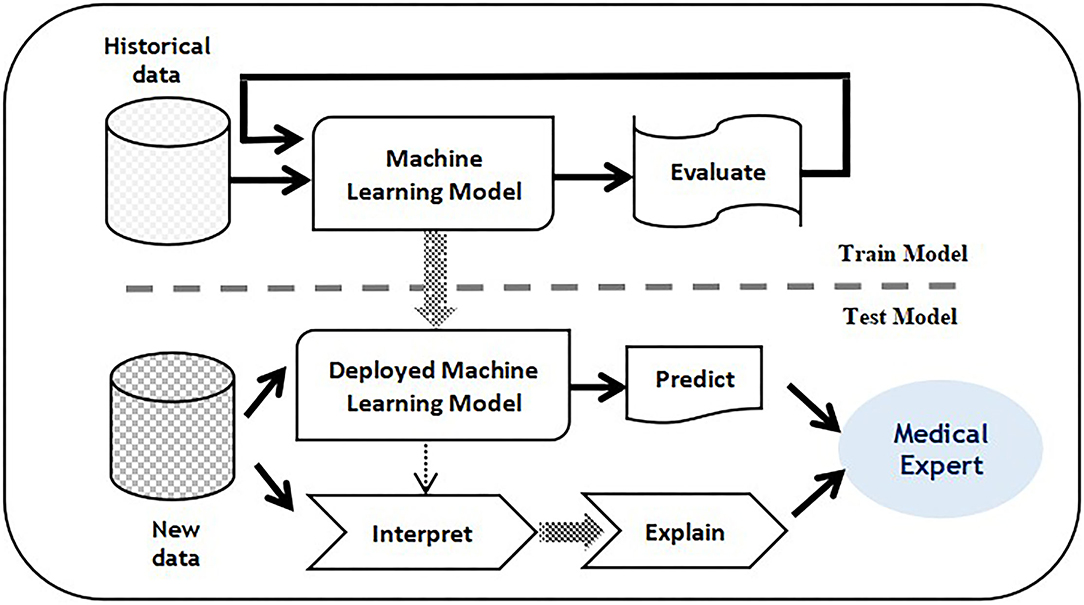 Historical data

Machine Learning Model

Evaluate

Train Model

Test Model

Deployed Machine Learning Model

Predict

Medical Expert

New data

Interpret

Explain